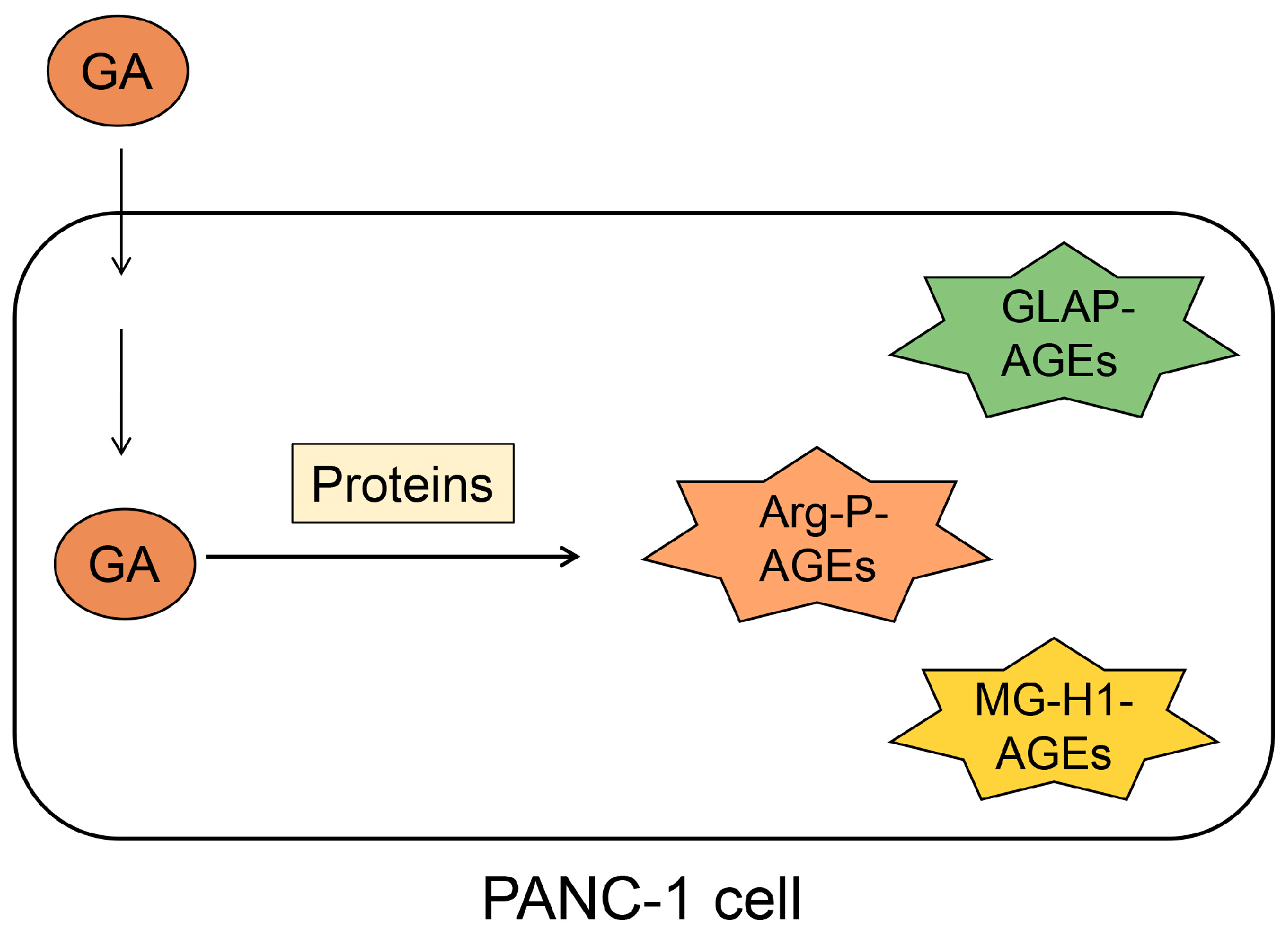 GA

GLAP-AGEs

Proteins

GA

Arg-P-AGEs

MG-H1-AGEs

PANC-1 cell